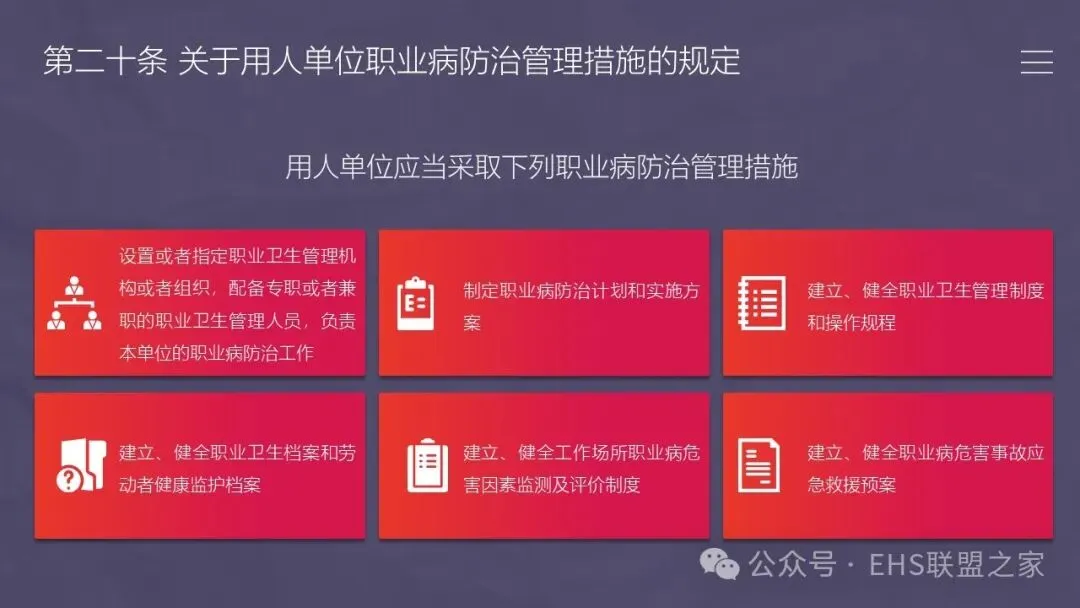 第二十条 关于用人单位职业病防治管理措施的规定

用人单位应当采取下列职业病防治管理措施

设置或者指定职业卫生管理机构或者组织，配备专职或者兼职的职业卫生管理人员，负责本单位的职业病防治工作

制定职业病防治计划和实施方案

建立、健全职业卫生管理制度和操作规程

建立、健全职业卫生档案和劳动者健康监护档案

建立、健全工作场所职业病危害因素监测及评价制度

建立、健全职业病危害事故应急救援预案

公众号 · EHS联盟之家